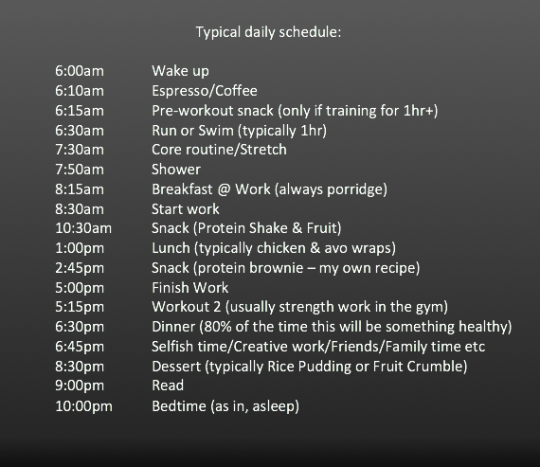 Typical daily schedule:

6:00am Wake up
6:10am Espresso/Coffee
6:15am Pre-workout snack (only if training for 1hr+)
6:30am Run or Swim (typically 1hr)
7:30am Core routine/Stretch
7:50am Shower
8:15am Breakfast @ Work (always porridge)
8:30am Start work
10:30am Snack (Protein Shake & Fruit)
1:00pm Lunch (typically chicken & avo wraps)
2:45pm Snack (protein brownie – my own recipe)
5:00pm Finish Work
5:15pm Workout 2 (usually strength work in the gym)
6:30pm Dinner (80% of the time this will be something healthy)
6:45pm Selfish time/Creative work/Friends/Family time etc
8:30pm Dessert (typically Rice Pudding or Fruit Crumble)
9:00pm Read
10:00pm Bedtime (as in, asleep)